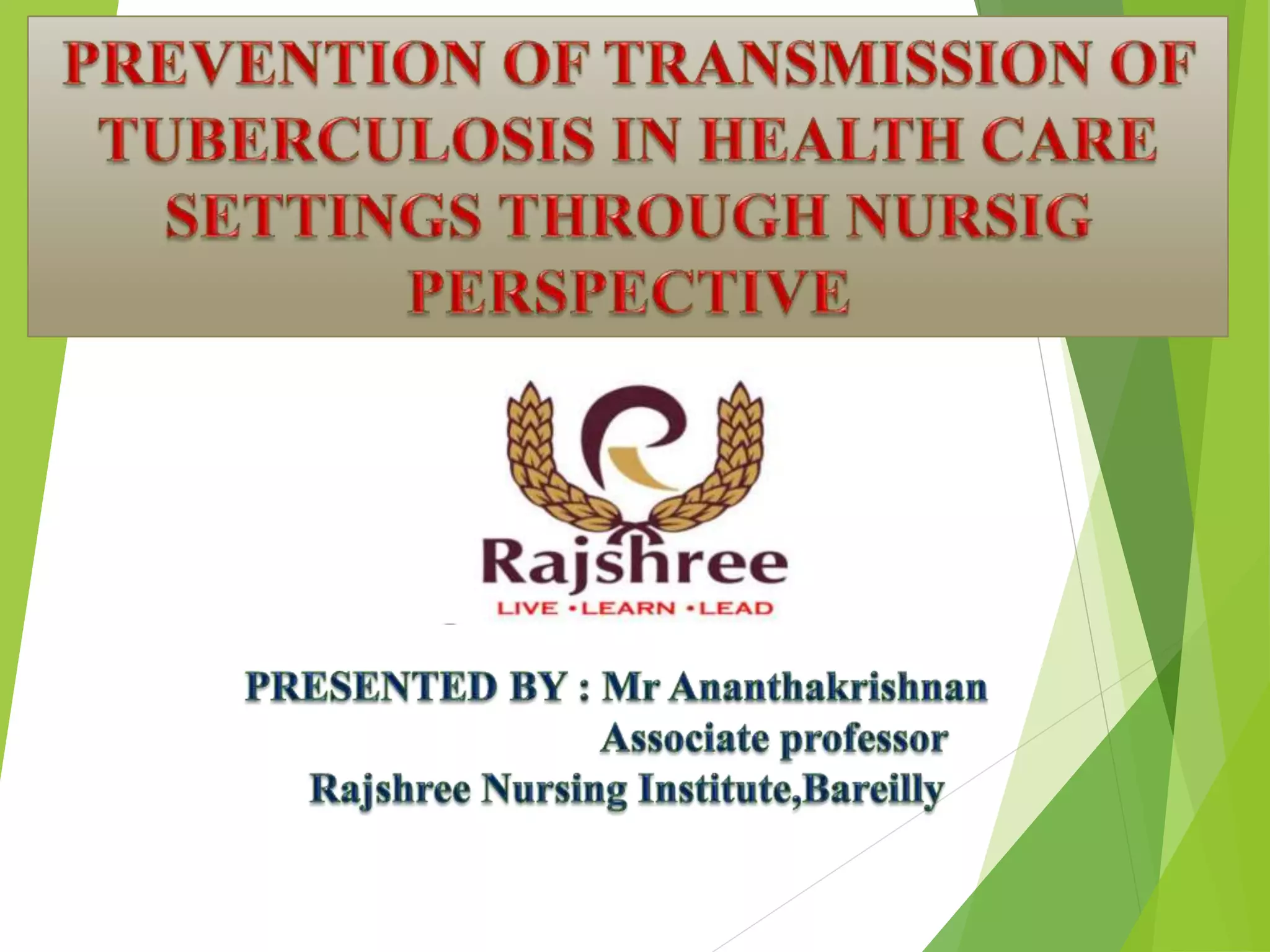 PREVENTION OF TRANSMISSION OF TUBERCULOSIS IN HEALTH CARE SETTINGS THROUGH NURSIG PERSPECTIVE

Rajshree
LIVE •LEARN •LEAD

PRESENTED BY : Mr Ananthakrishnan
Associate professor
Rajshree Nursing Institute,Bareilly